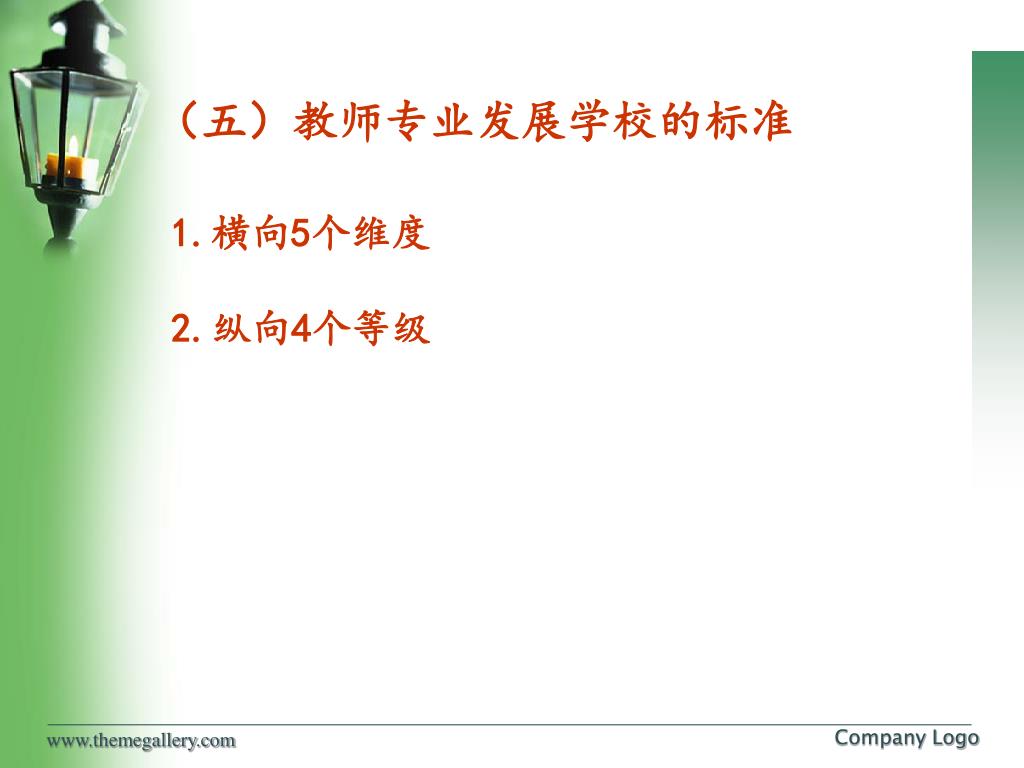 （五）教师专业发展学校的标准

1. 横向5个维度

2. 纵向4个等级

www.themegallery.com

Company Logo